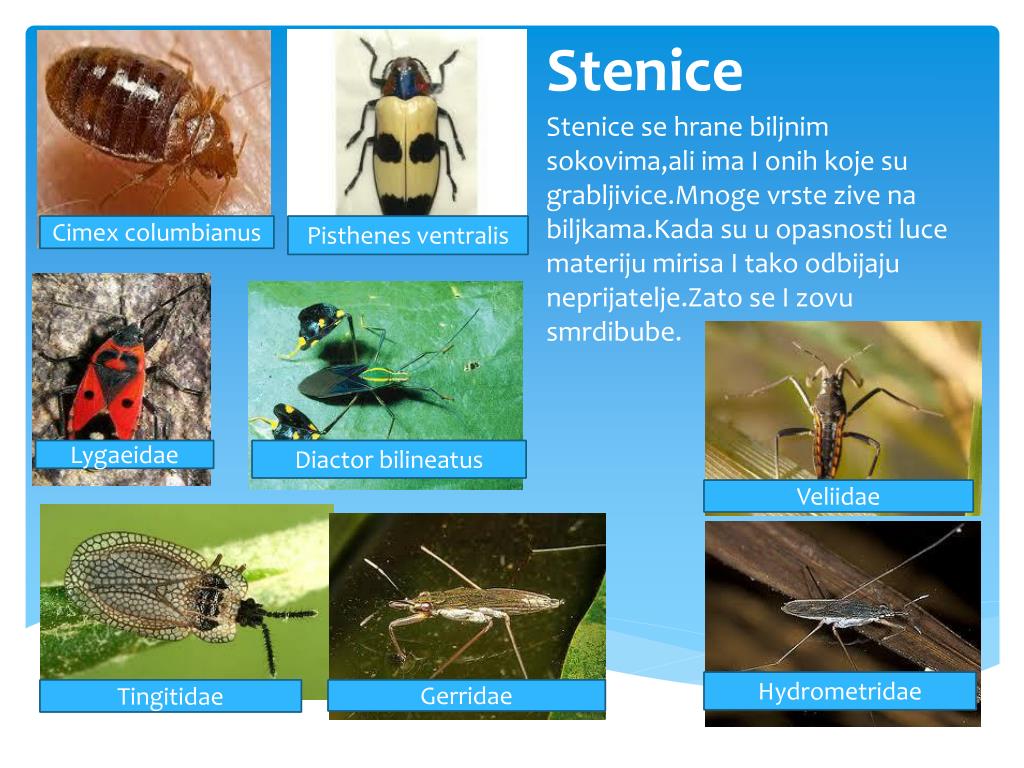 Stenice

Stenice se hrane biljnim sokovima,ali ima I onih koje su grabljivice.Mnoge vrste zive na biljkama.Kada su u opasnosti luce materiju mirisa I tako odbijaju neprijatelje.Zato se I zovu smrdibube.

Cimex columbianus

Pisthenes ventralis

Lygaeidae

Diactor bilineatus

Veliidae

Tingitidae

Gerridae

Hydrometridae